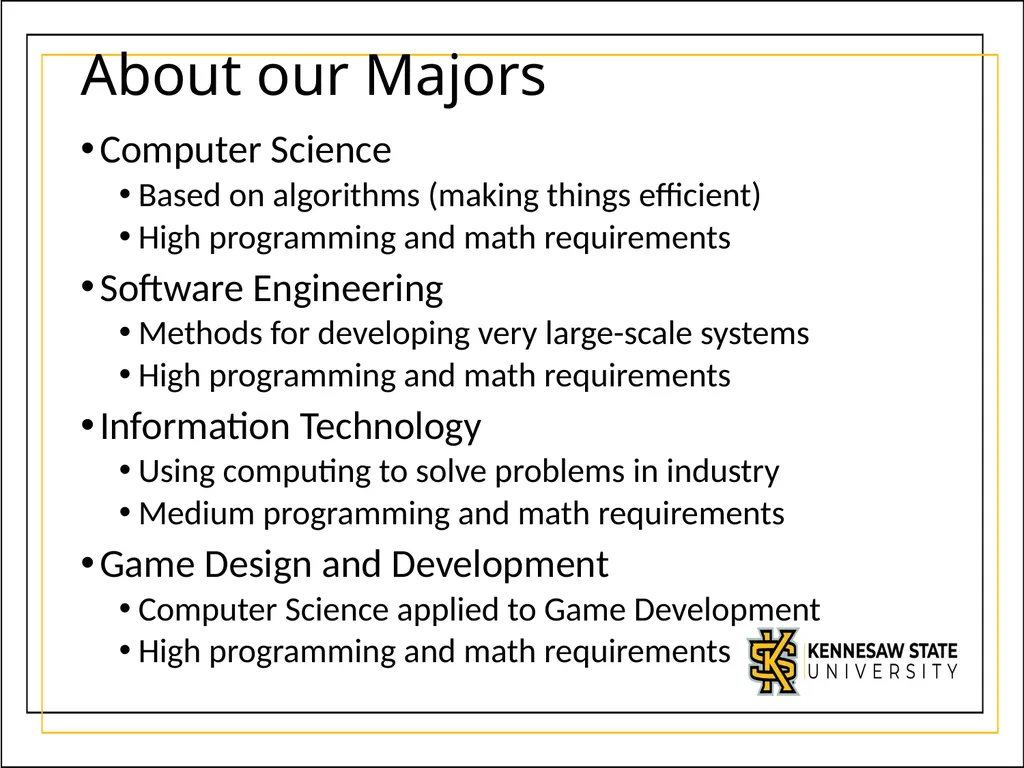 About our Majors

• Computer Science
• Based on algorithms (making things efficient)
• High programming and math requirements
• Software Engineering
• Methods for developing very large-scale systems
• High programming and math requirements
• Information Technology
• Using computing to solve problems in industry
• Medium programming and math requirements
• Game Design and Development
• Computer Science applied to Game Development
• High programming and math requirements

KENNESAW STATE
UNIVERSITY